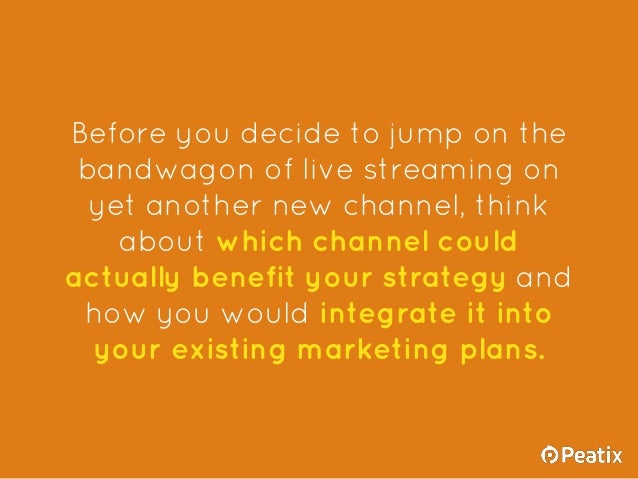 Before you decide to jump on the bandwagon of live streaming on yet another new channel, think about which channel could actually benefit your strategy and how you would integrate it into your existing marketing plans.

Peatix